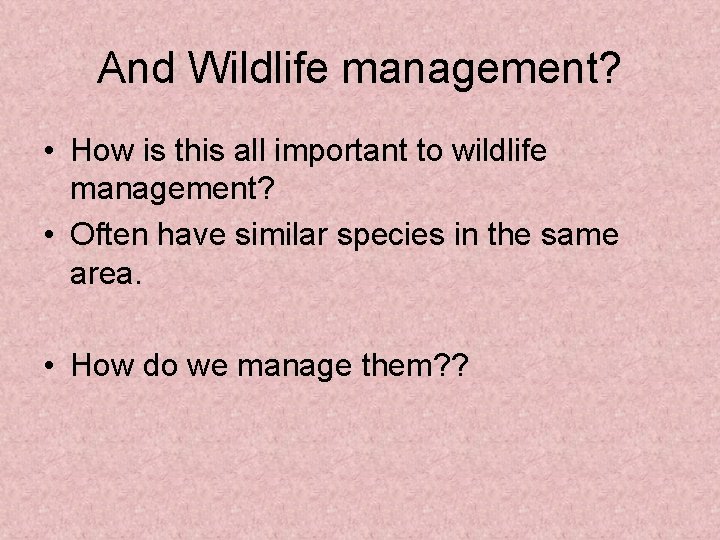 And Wildlife management?

• How is this all important to wildlife management?
• Often have similar species in the same area.

• How do we manage them??